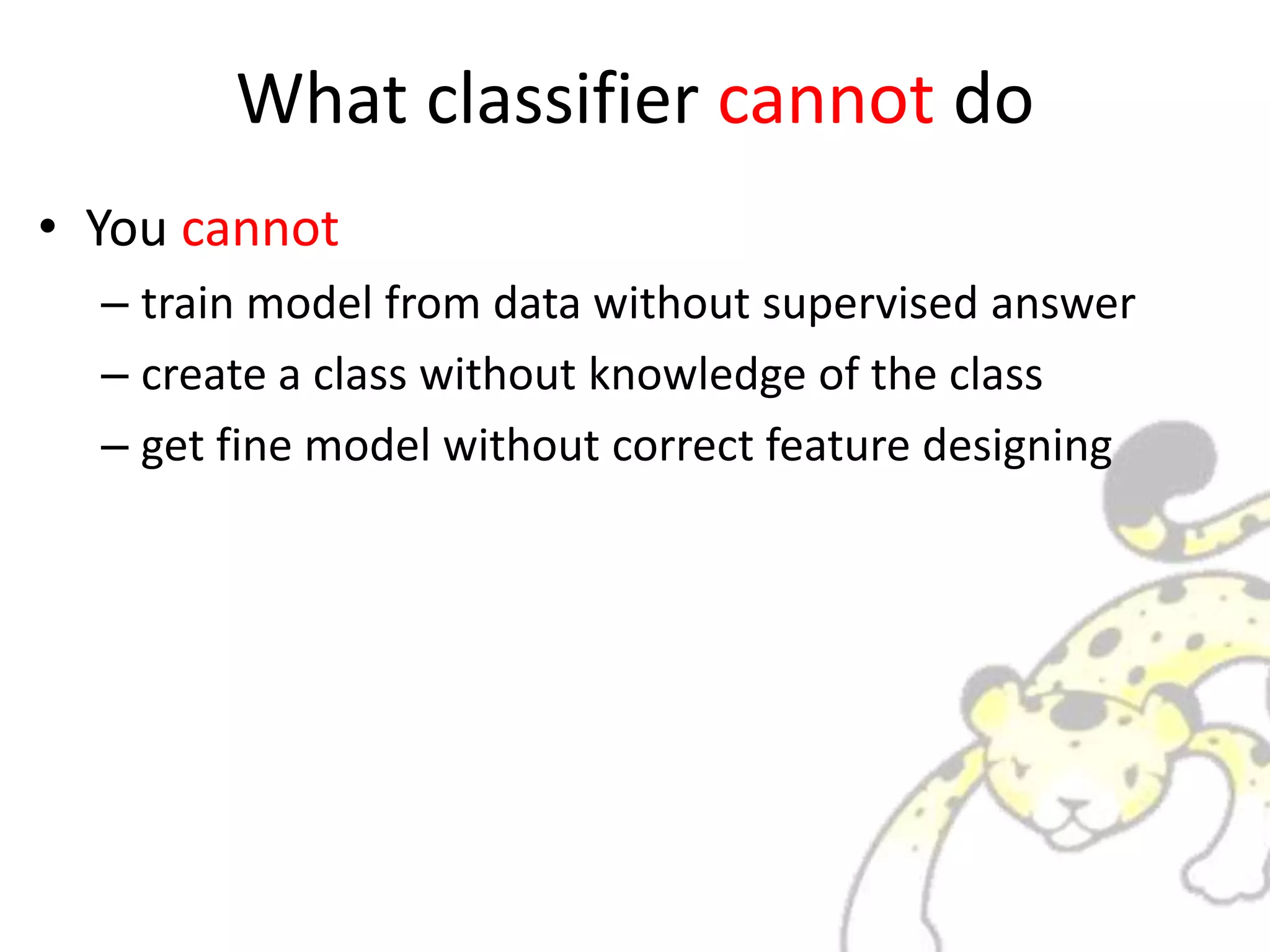 What classifier cannot do

• You cannot
– train model from data without supervised answer
– create a class without knowledge of the class
– get fine model without correct feature designing